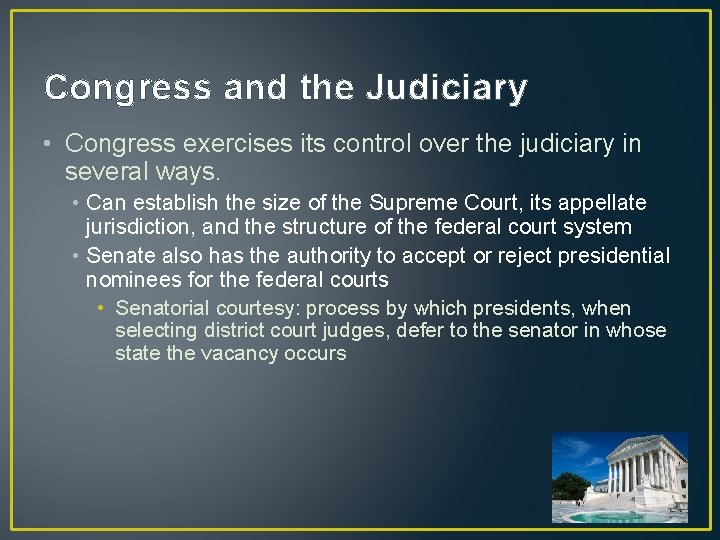 Congress and the Judiciary

• Congress exercises its control over the judiciary in several ways.

• Can establish the size of the Supreme Court, its appellate jurisdiction, and the structure of the federal court system

• Senate also has the authority to accept or reject presidential nominees for the federal courts

• Senatorial courtesy: process by which presidents, when selecting district court judges, defer to the senator in whose state the vacancy occurs